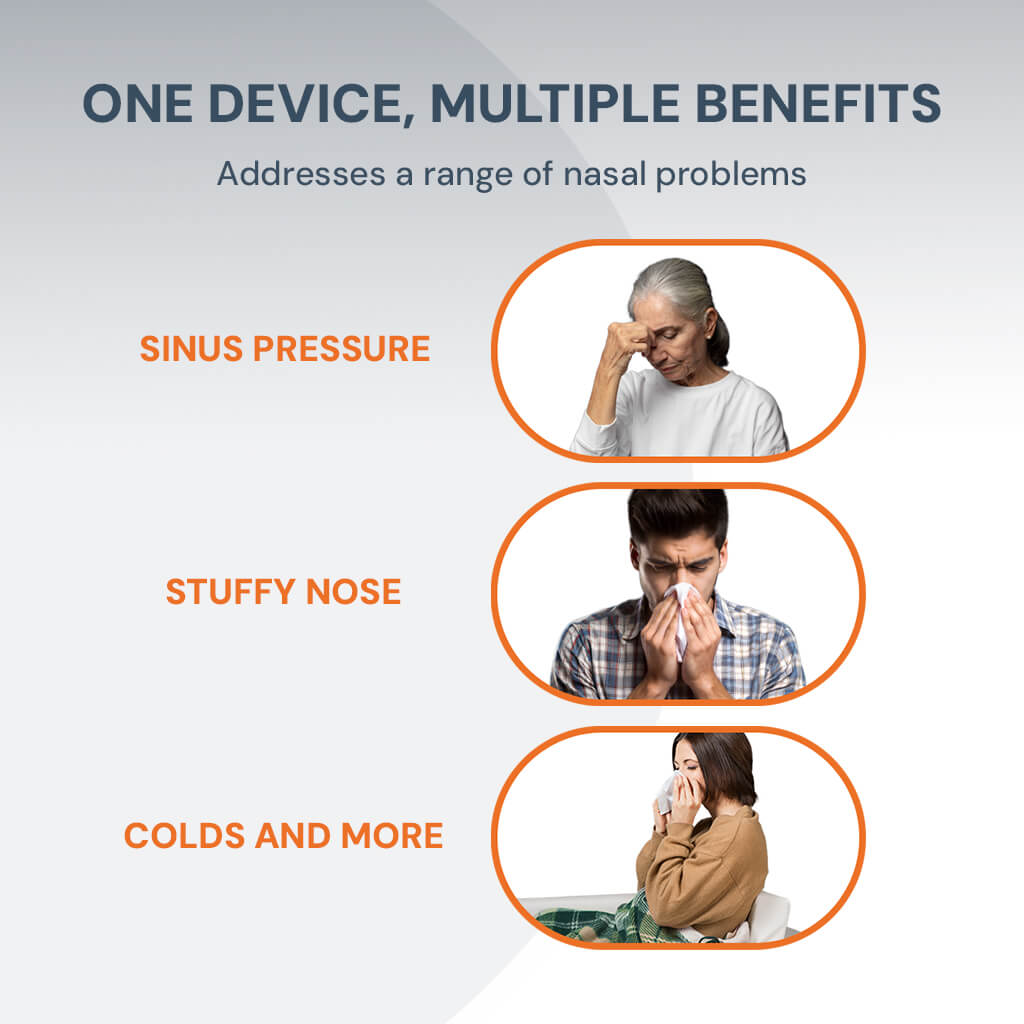 ONE DEVICE, MULTIPLE BENEFITS

Addresses a range of nasal problems

SINUS PRESSURE

STUFFY NOSE

COLDS AND MORE